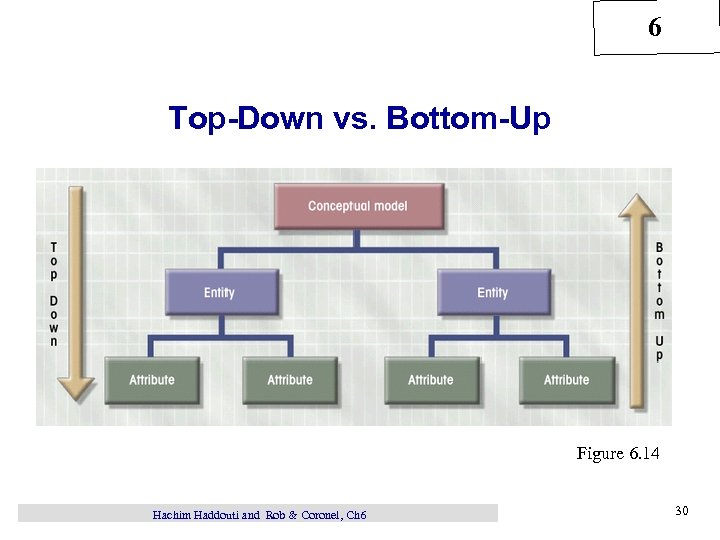 6

Top-Down vs. Bottom-Up

Top Down

Conceptual model

Entity

Entity

Attribute

Attribute

Attribute

Attribute

Bottom Up

Figure 6.14

Hachim Haddouti and Rob & Coronel, Ch6

30